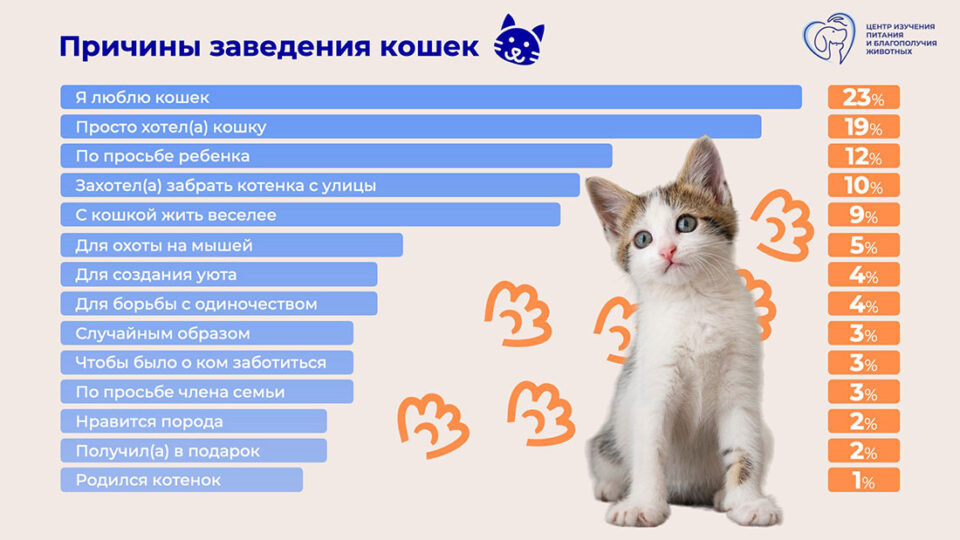 Причины заведения кошек

ЦЕНТР ИЗУЧЕНИЯ ПИТАНИЯ И БЛАГОПОЛУЧИЯ ЖИВОТНЫХ

| | |
|---|---|
| Я люблю кошек | 23% |
| Просто хотел(а) кошку | 19% |
| По просьбе ребенка | 12% |
| Захотел(а) забрать котенка с улицы | 10% |
| С кошкой жить веселее | 9% |
| Для охоты на мышей | 5% |
| Для создания уюта | 4% |
| Для борьбы с одиночеством | 4% |
| Случайным образом | 3% |
| Чтобы было о ком заботиться | 3% |
| По просьбе члена семьи | 3% |
| Нравится порода | 2% |
| Получил(а) в подарок | 2% |
| Родился котенок | 1% |